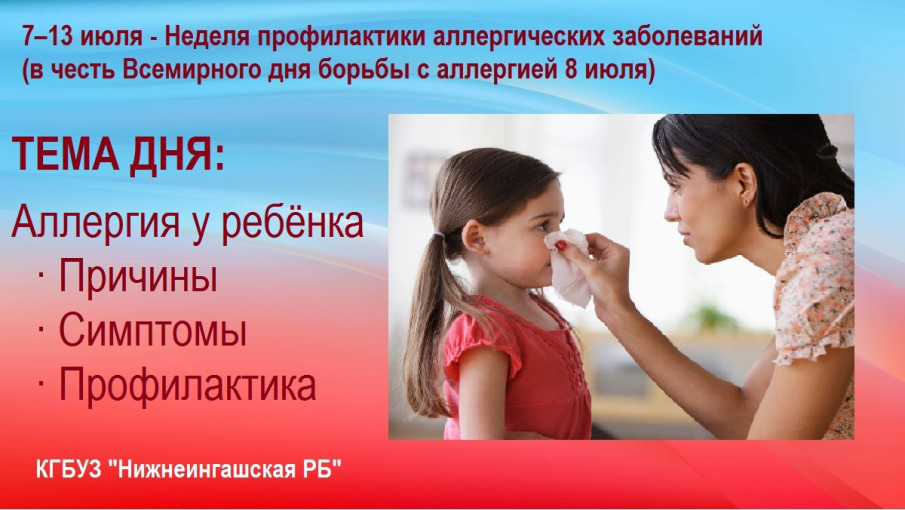 7–13 июля - Неделя профилактики аллергических заболеваний (в честь Всемирного дня борьбы с аллергией 8 июля)

ТЕМА ДНЯ:

Аллергия у ребёнка

· Причины

· Симптомы

· Профилактика

КГБУЗ "Нижнеингашская РБ"